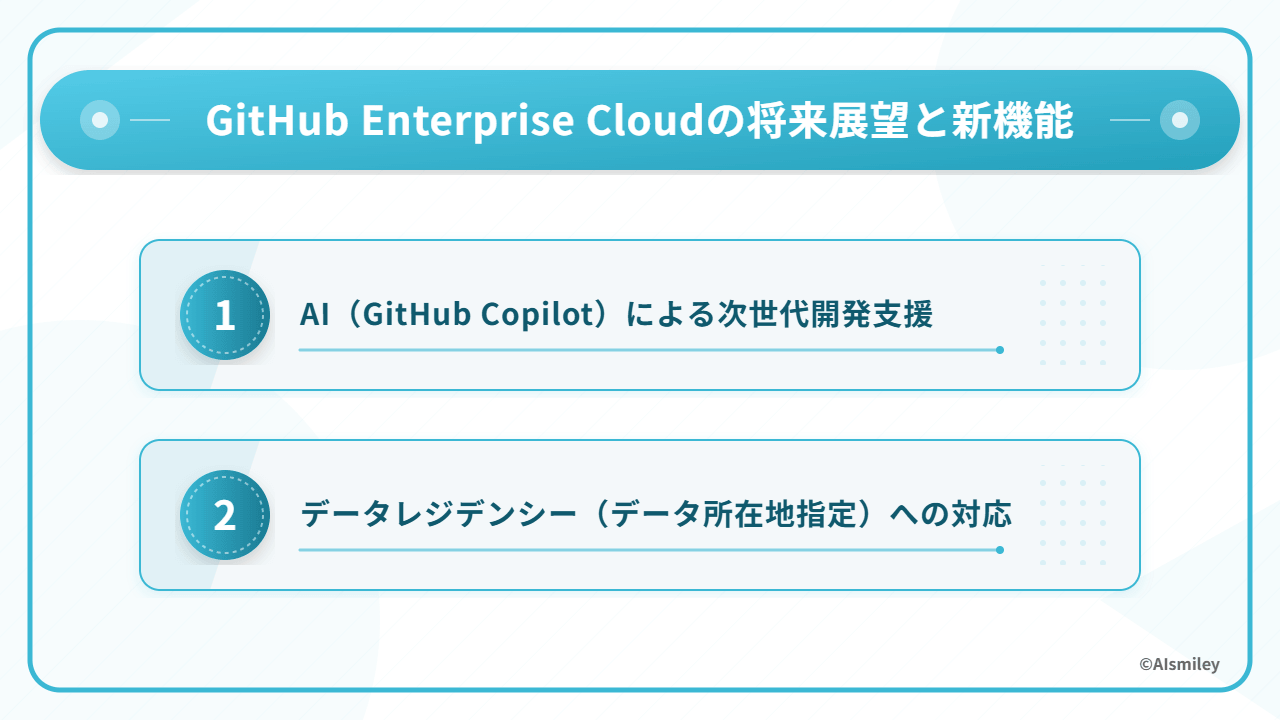 GitHub Enterprise Cloudの将来展望と新機能

1
AI（GitHub Copilot）による次世代開発支援

2
データレジデンシー（データ所在地指定）への対応

©AIsmiley